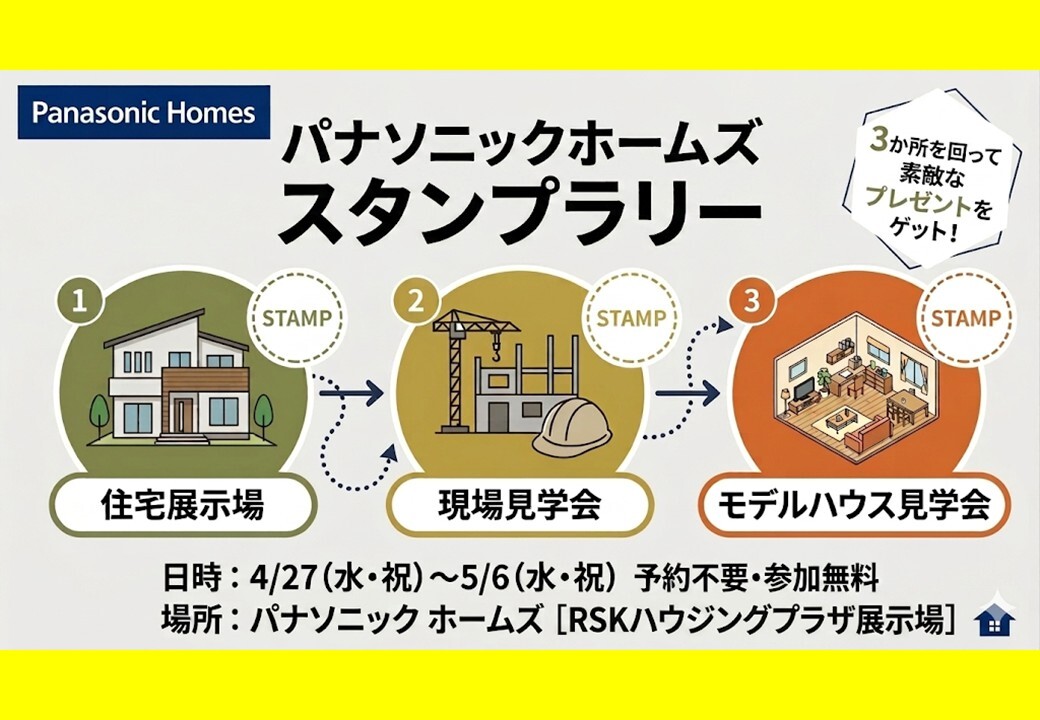 Panasonic Homes

パナソニックホームズ
スタンプラリー

3か所を回って素敵なプレゼントをゲット！

1
STAMP
住宅展示場

2
STAMP
現場見学会

3
STAMP
モデルハウス見学会

日時：4/27（水・祝）～5/6（水・祝） 予約不要・参加無料
場所：パナソニック ホームズ［RSKハウジングプラザ展示場］